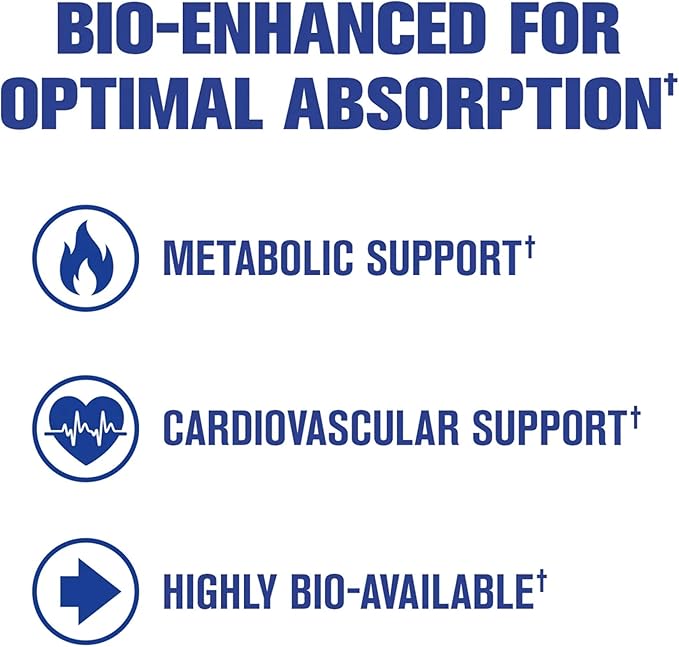 BIO-ENHANCED FOR OPTIMAL ABSORPTION†

METABOLIC SUPPORT†

CARDIOVASCULAR SUPPORT†

HIGHLY BIO-AVAILABLE†